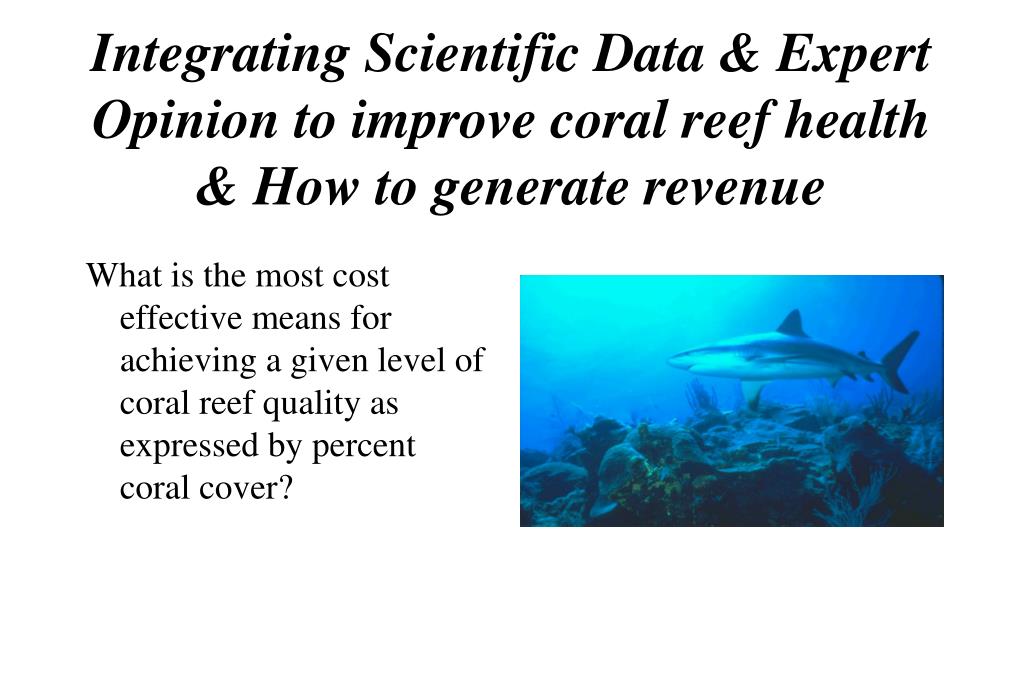 Integrating Scientific Data & Expert Opinion to improve coral reef health & How to generate revenue

What is the most cost effective means for achieving a given level of coral reef quality as expressed by percent coral cover?